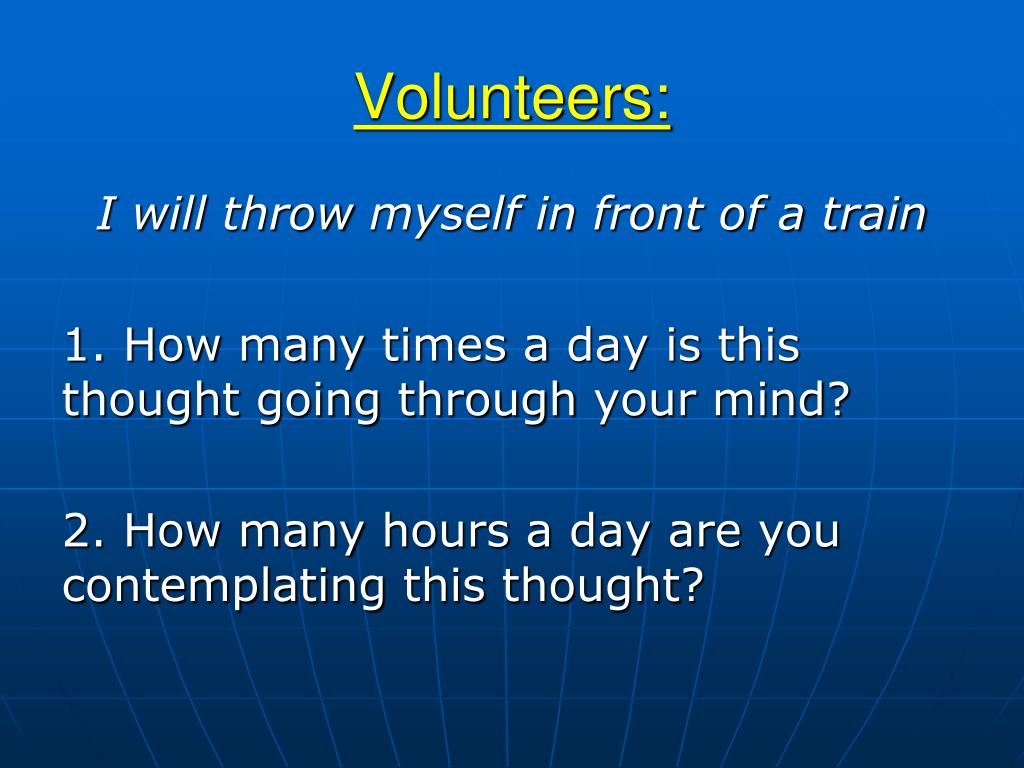 Volunteers:

I will throw myself in front of a train

1. How many times a day is this thought going through your mind?

2. How many hours a day are you contemplating this thought?